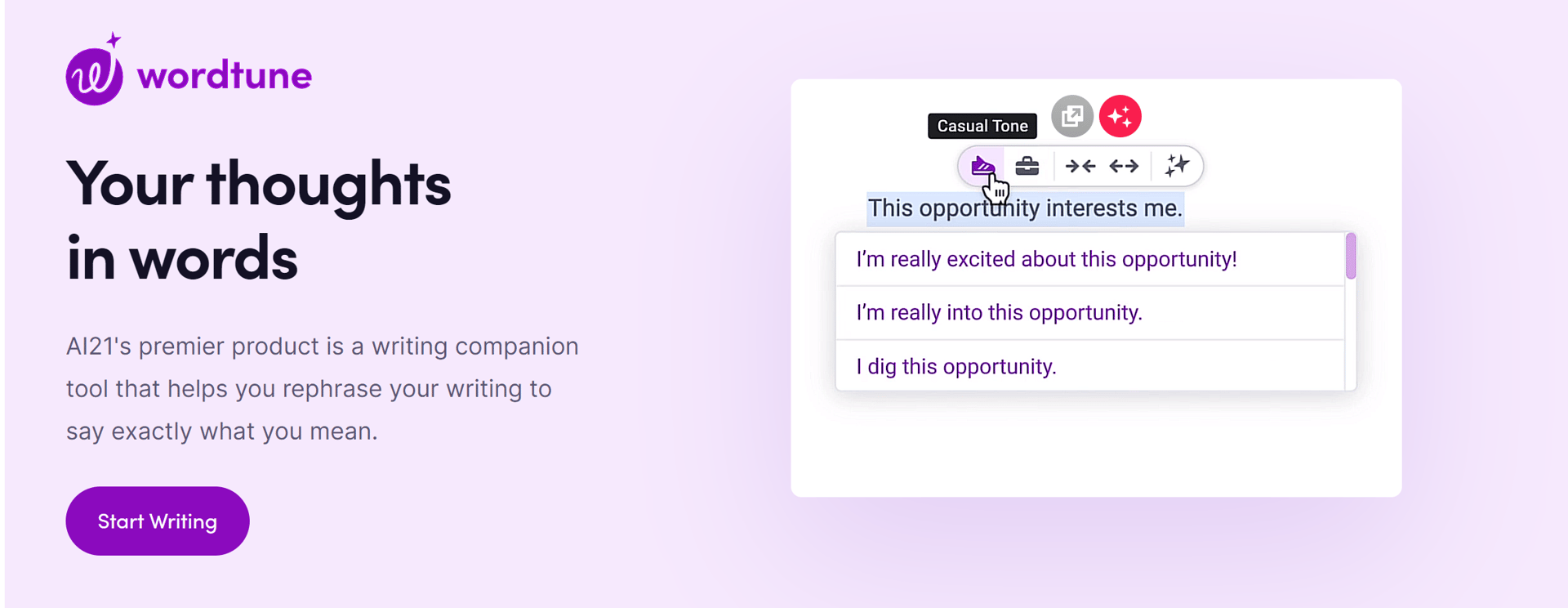 wordtune

Your thoughts in words

AI21's premier product is a writing companion tool that helps you rephrase your writing to say exactly what you mean.

Start Writing

Casual Tone

This opportunity interests me.

I'm really excited about this opportunity!

I'm really into this opportunity.

I dig this opportunity.